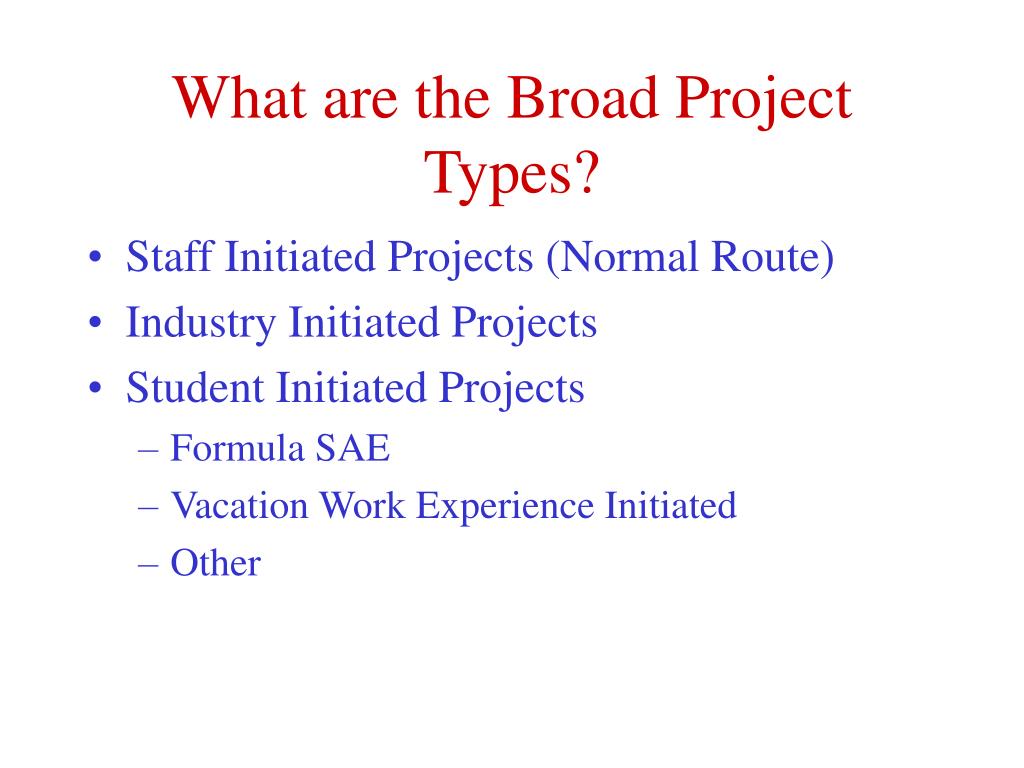 What are the Broad Project Types?

• Staff Initiated Projects (Normal Route)
• Industry Initiated Projects
• Student Initiated Projects
– Formula SAE
– Vacation Work Experience Initiated
– Other